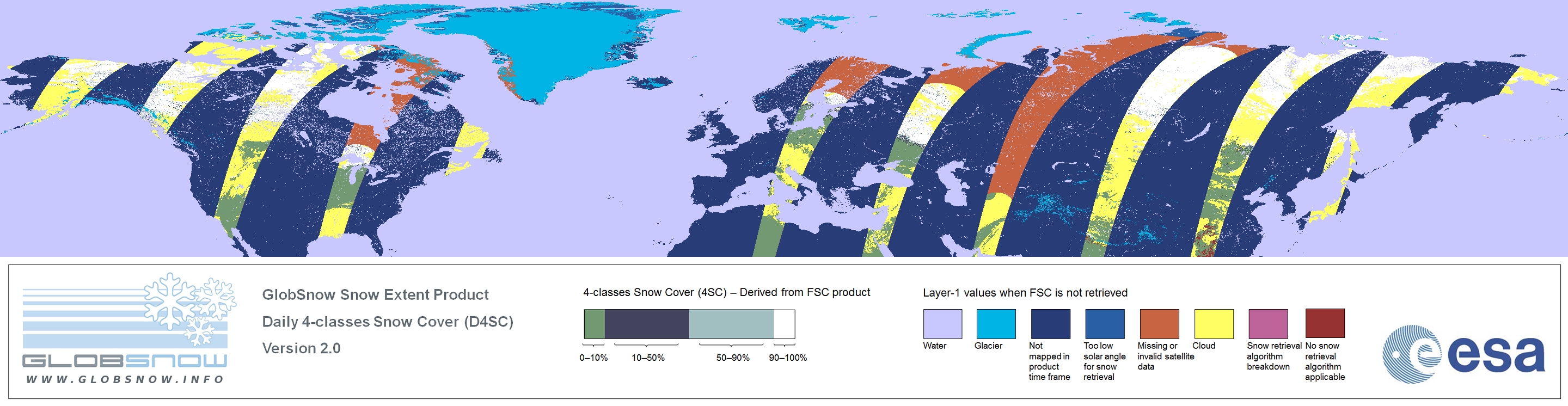 GLOBSNOW
WWW.GLOBSNOW.INFO

GlobSnow Snow Extent Product
Daily 4-classes Snow Cover (D4SC)
Version 2.0

4-classes Snow Cover (4SC) – Derived from FSC product

0–10% 10–50% 50–90% 90–100%

Layer-1 values when FSC is not retrieved

Water
Glacier
Not mapped in product time frame
Too low solar angle for snow retrieval
Missing or invalid satellite data
Cloud
Snow retrieval algorithm breakdown
No snow retrieval algorithm applicable

esa